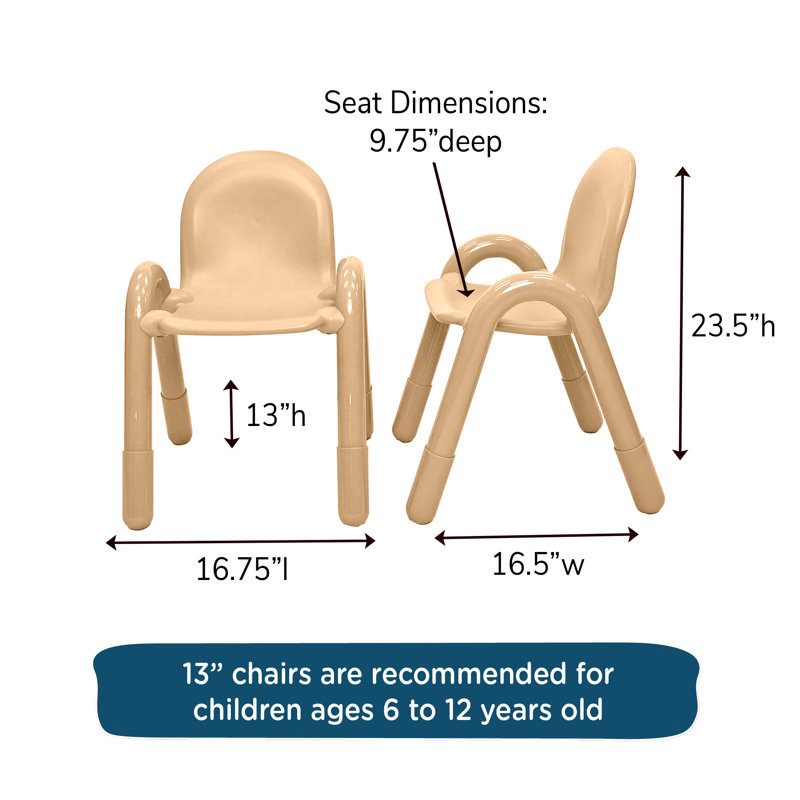 Seat Dimensions:
9.75”deep

23.5”h

13”h

16.75”l

16.5”w

13” chairs are recommended for children ages 6 to 12 years old